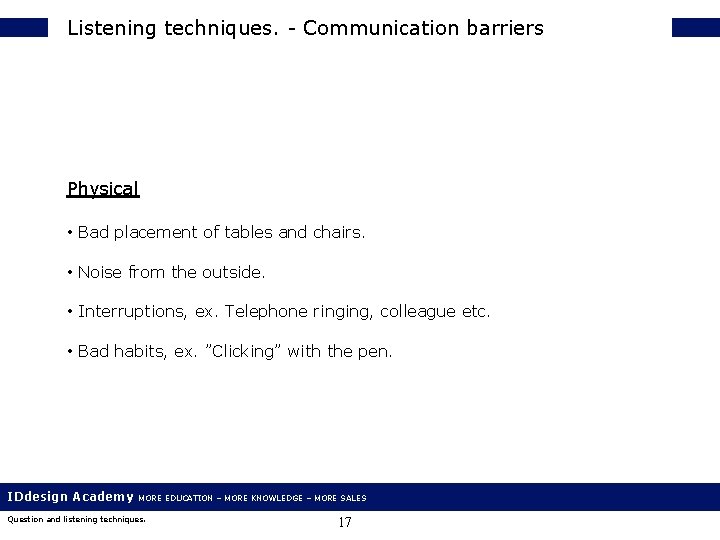 Listening techniques. - Communication barriers

Physical

• Bad placement of tables and chairs.

• Noise from the outside.

• Interruptions, ex. Telephone ringing, colleague etc.

• Bad habits, ex. ”Clicking” with the pen.

IDdesign Academy MORE EDUCATION – MORE KNOWLEDGE – MORE SALES

Question and listening techniques.

17